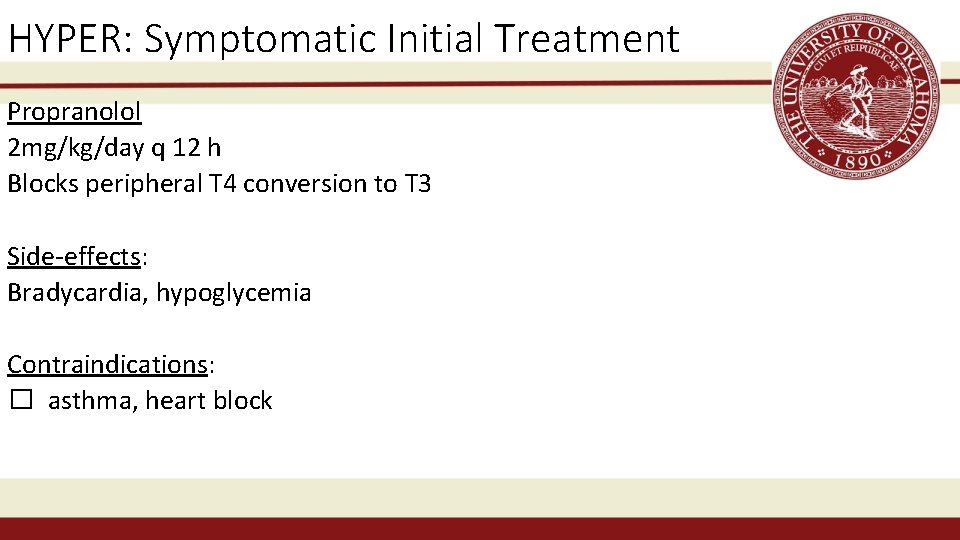 HYPER: Symptomatic Initial Treatment

THE UNIVERSITY OF OKLAHOMA
CIVI ET REIPUBLICAE
1890

Propranolol
2mg/kg/day q 12 h
Blocks peripheral T4 conversion to T3

Side-effects:
Bradycardia, hypoglycemia

Contraindications:
☐ asthma, heart block